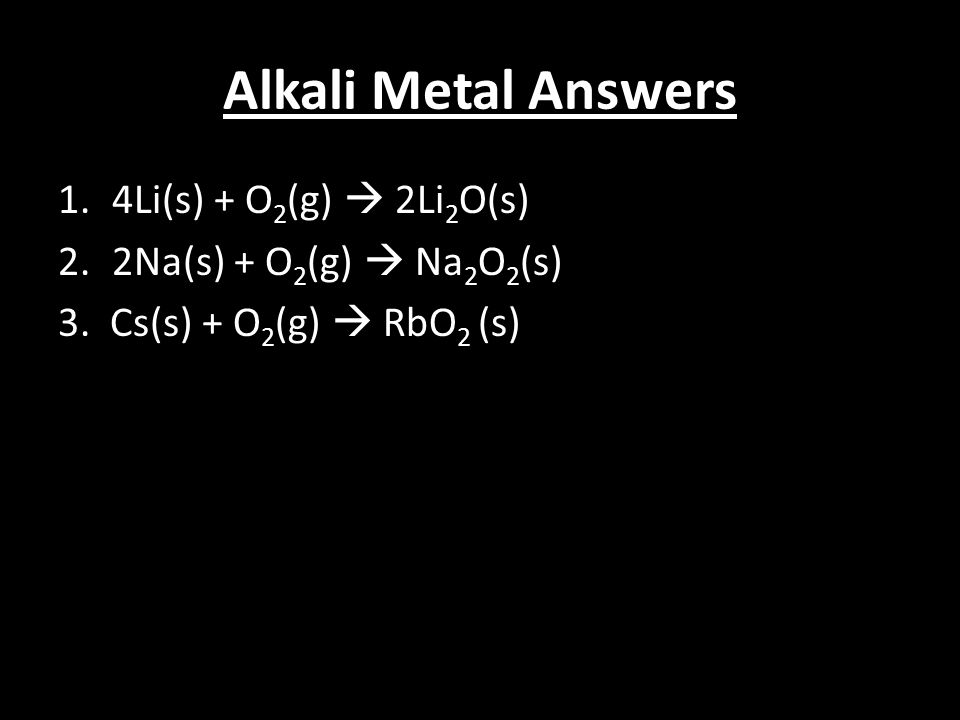 Alkali Metal Answers

1. $4Li(s) + O_2(g) \rightarrow 2Li_2O(s)$
2. $2Na(s) + O_2(g) \rightarrow Na_2O_2(s)$
3. $Cs(s) + O_2(g) \rightarrow RbO_2 (s)$